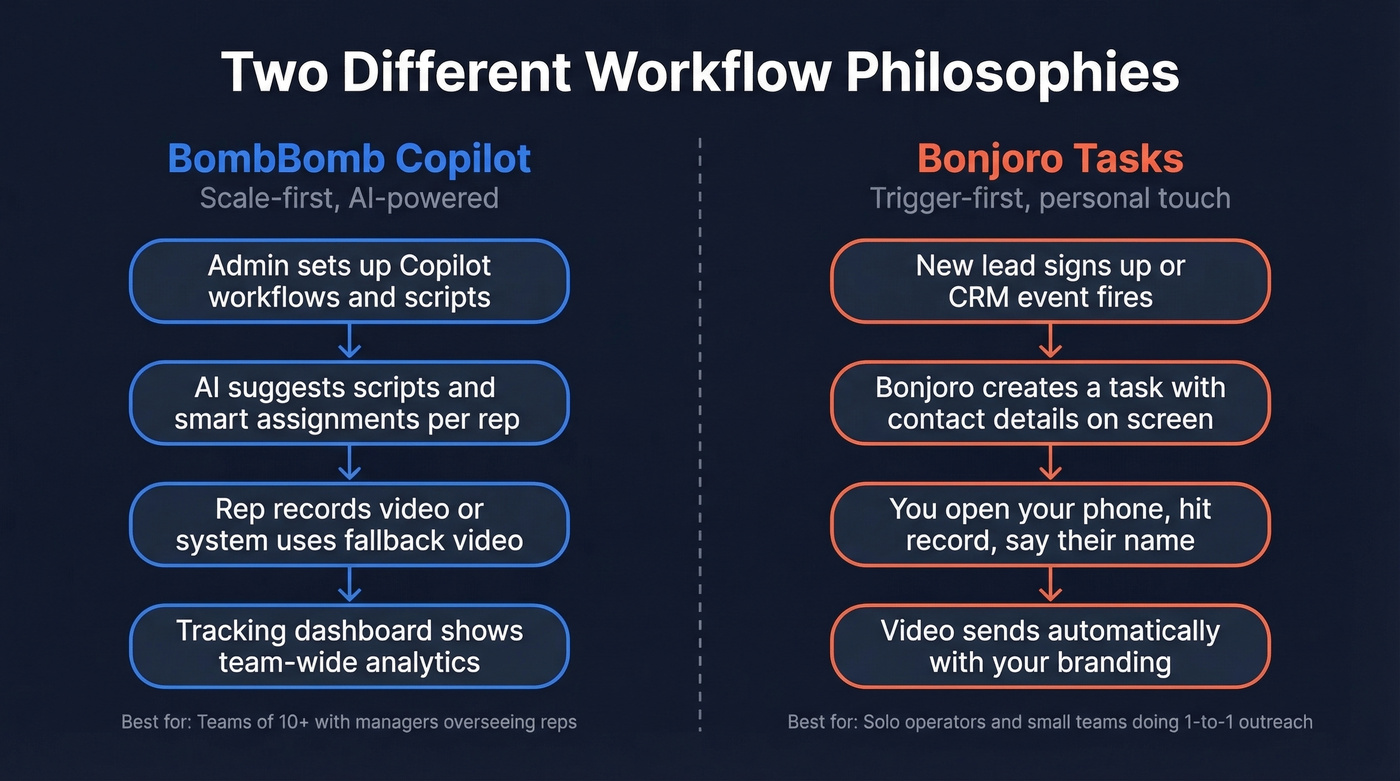 Two Different Workflow Philosophies

BombBomb Copilot
Scale-first, AI-powered

Admin sets up Copilot workflows and scripts

AI suggests scripts and smart assignments per rep

Rep records video or system uses fallback video

Tracking dashboard shows team-wide analytics

Best for: Teams of 10+ with managers overseeing reps

Bonjoro Tasks
Trigger-first, personal touch

New lead signs up or CRM event fires

Bonjoro creates a task with contact details on screen

You open your phone, hit record, say their name

Video sends automatically with your branding

Best for: Solo operators and small teams doing 1-to-1 outreach